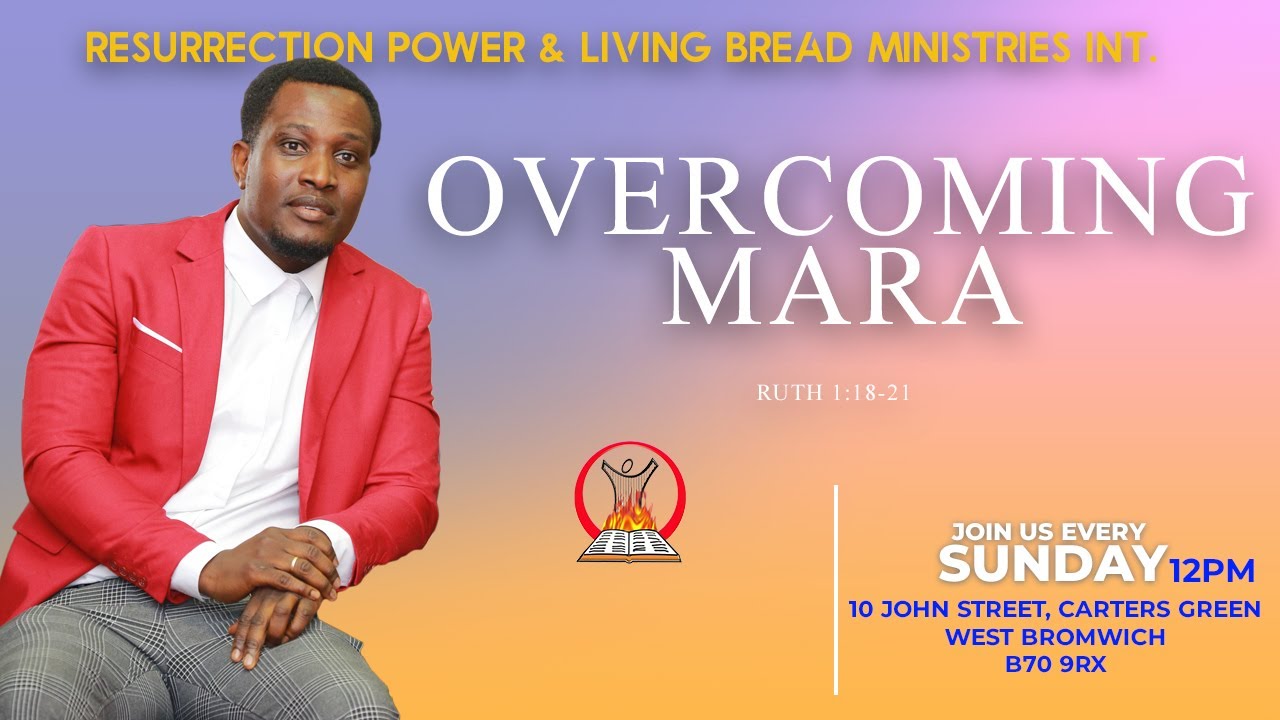 RESURRECTION POWER & LIVING BREAD MINISTRIES INT.

OVERCOMING MARA

RUTH 1:18-21

JOIN US EVERY SUNDAY 12PM

10 JOHN STREET, CARTERS GREEN
WEST BROMWICH
B70 9RX